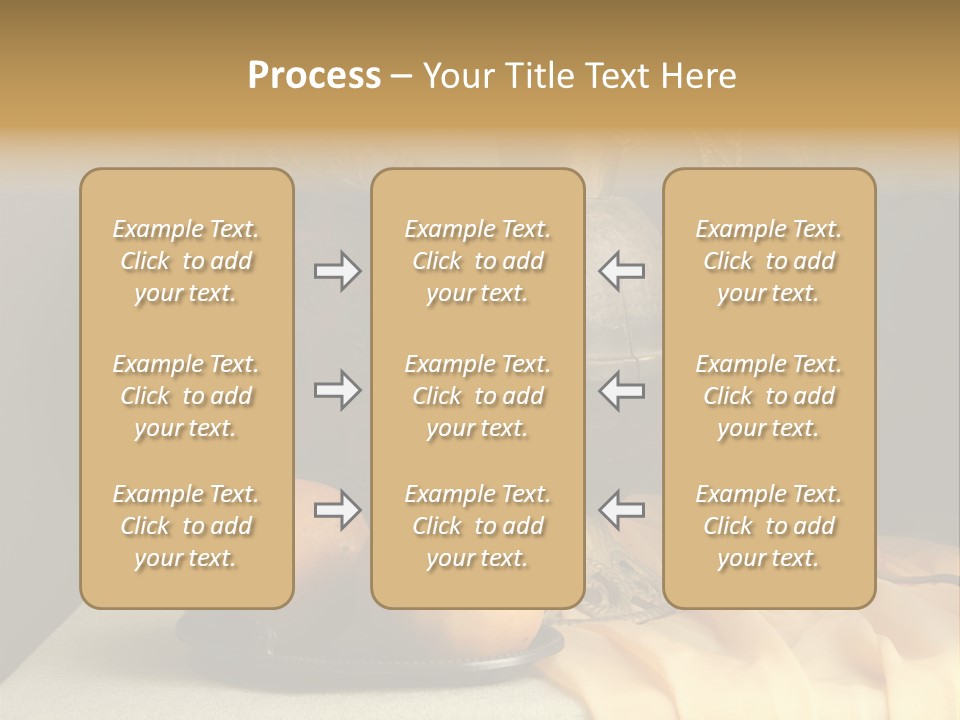 Process – Your Title Text Here

Example Text. Click to add your text.

Example Text. Click to add your text.

Example Text. Click to add your text.

Example Text. Click to add your text.

Example Text. Click to add your text.

Example Text. Click to add your text.

Example Text. Click to add your text.

Example Text. Click to add your text.

Example Text. Click to add your text.